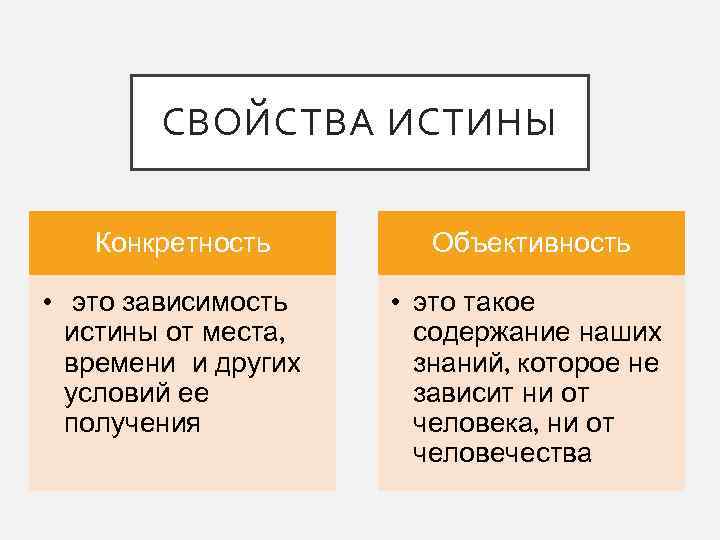 СВОЙСТВА ИСТИНЫ

Конкретность

• это зависимость истины от места, времени и других условий ее получения

Объективность

• это такое содержание наших знаний, которое не зависит ни от человека, ни от человечества